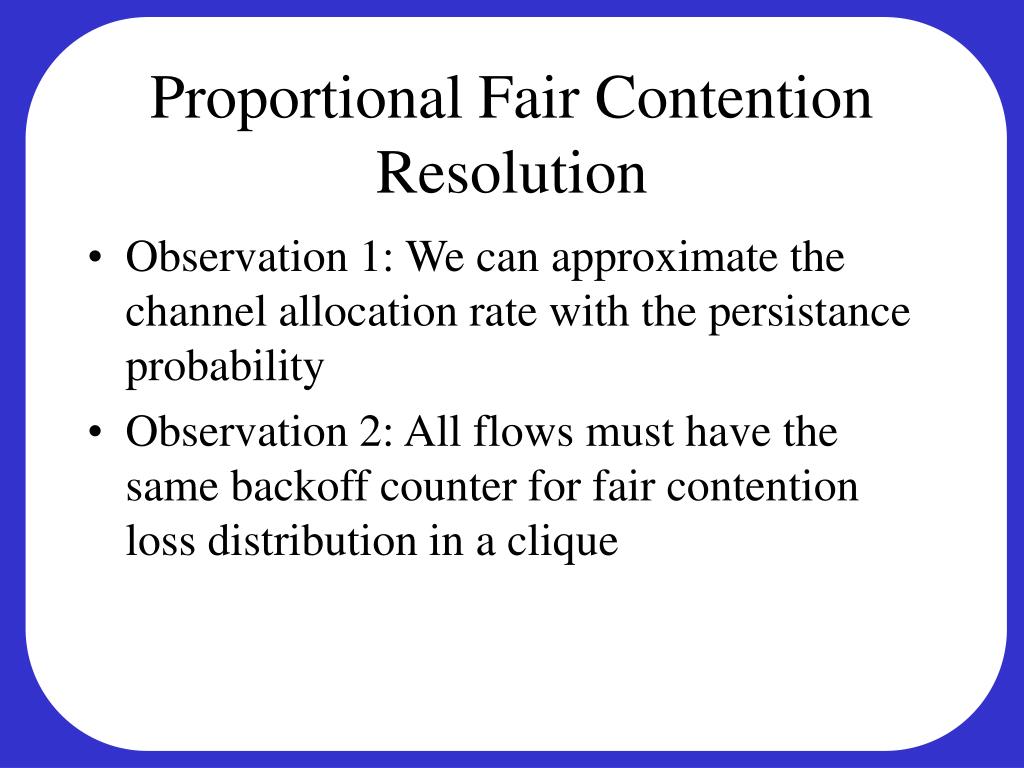 Proportional Fair Contention Resolution

• Observation 1: We can approximate the channel allocation rate with the persistance probability

• Observation 2: All flows must have the same backoff counter for fair contention loss distribution in a clique